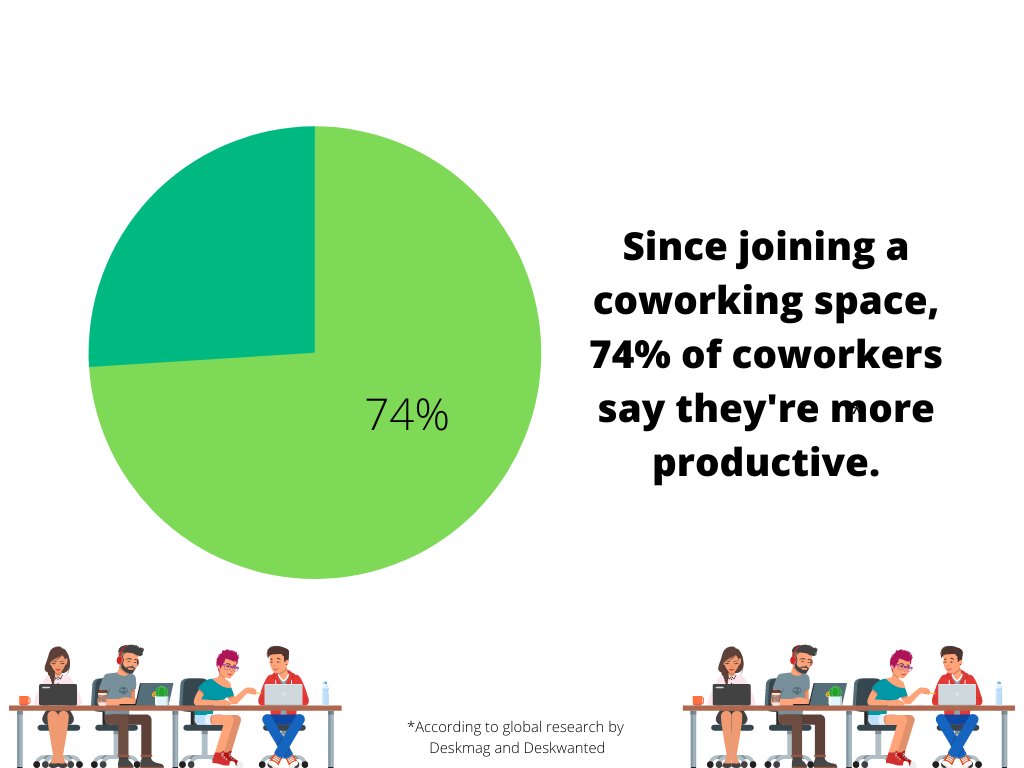 74%

Since joining a coworking space, 74% of coworkers say they're more productive.

*According to global research by Deskmag and Deskwanted